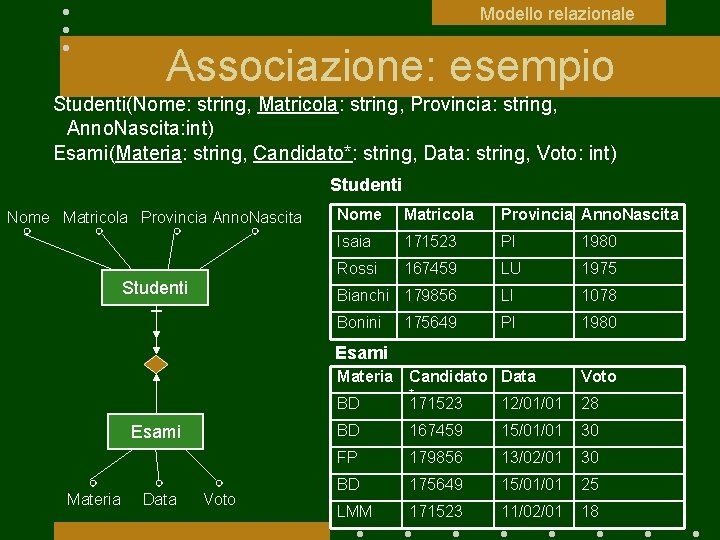 Modello relazionale

Associazione: esempio

Studenti(Nome: string, Matricola: string, Provincia: string, AnnoNascita:int)
Esami(Materia: string, Candidato*: string, Data: string, Voto: int)

Nome Matricola Provincia AnnoNascita

Studenti

Esami

Materia Data Voto

Studenti

| Nome | Matricola | Provincia | AnnoNascita |
|---|---|---|---|
| Isaia | 171523 | PI | 1980 |
| Rossi | 167459 | LU | 1975 |
| Bianchi | 179856 | LI | 1078 |
| Bonini | 175649 | PI | 1980 |

Esami

| Materia | Candidato* | Data | Voto |
|---|---|---|---|
| BD | 171523 | 12/01/01 | 28 |
| BD | 167459 | 15/01/01 | 30 |
| FP | 179856 | 13/02/01 | 30 |
| BD | 175649 | 15/01/01 | 25 |
| LMM | 171523 | 11/02/01 | 18 |